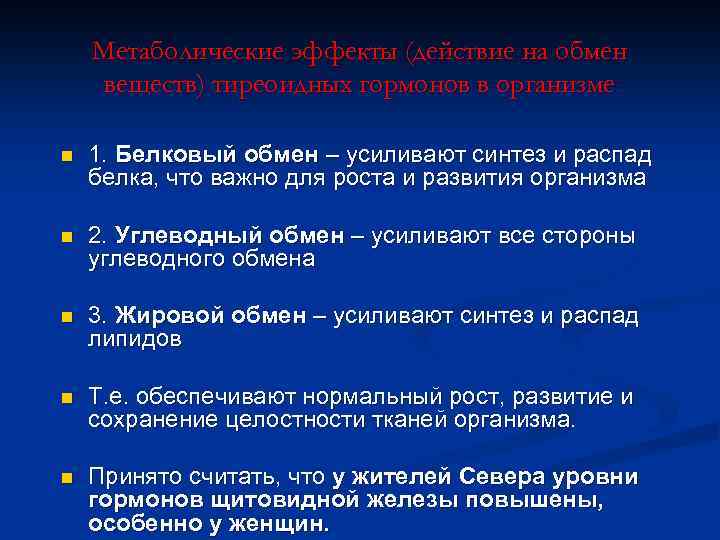 Метаболические эффекты (действие на обмен веществ) тиреоидных гормонов в организме

1. Белковый обмен – усиливают синтез и распад белка, что важно для роста и развития организма

2. Углеводный обмен – усиливают все стороны углеводного обмена

3. Жировой обмен – усиливают синтез и распад липидов

Т.е. обеспечивают нормальный рост, развитие и сохранение целостности тканей организма.

Принято считать, что у жителей Севера уровни гормонов щитовидной железы повышены, особенно у женщин.